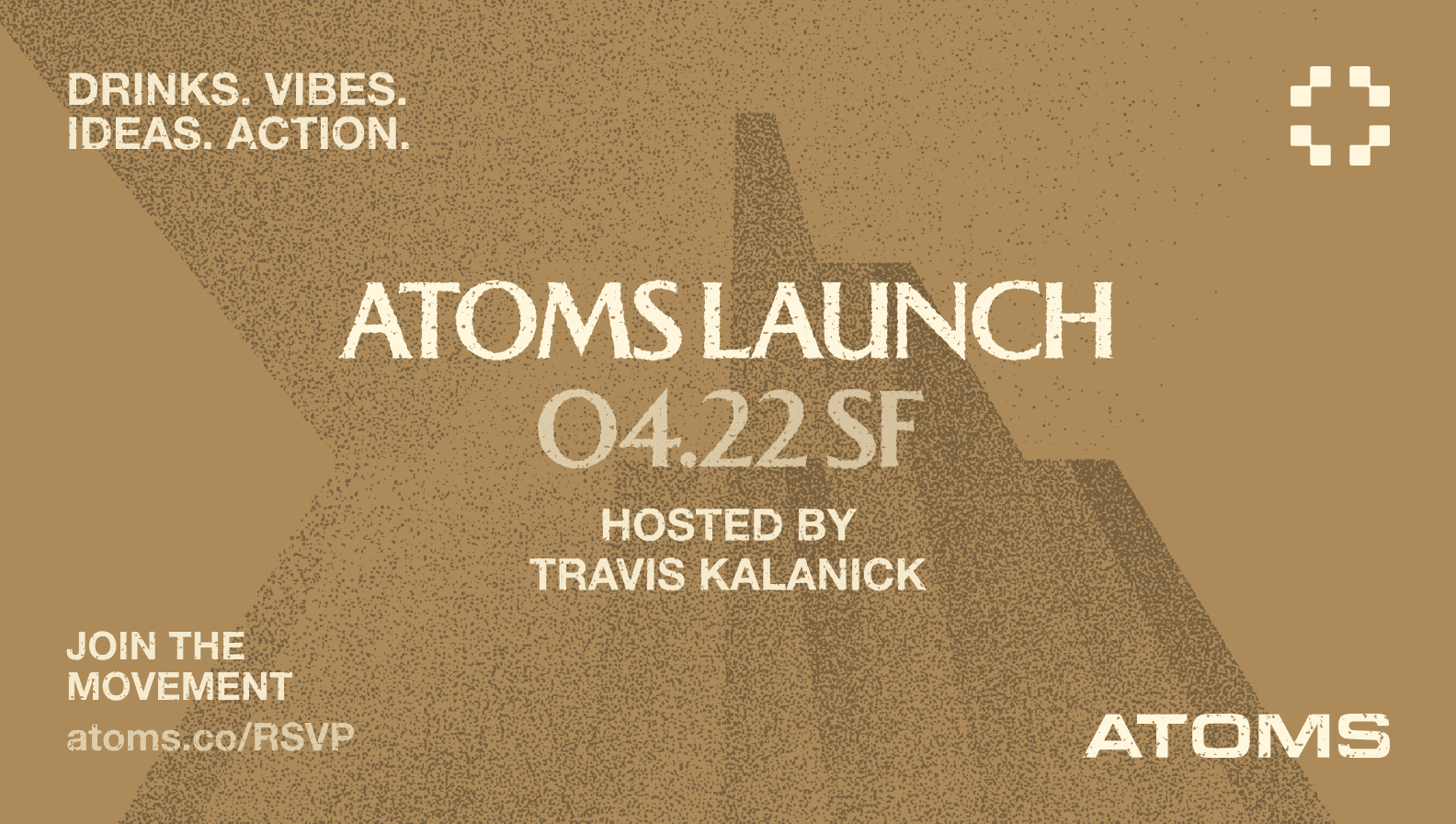 DRINKS. VIBES.
IDEAS. ACTION.

ATOMS LAUNCH
04.22 SF

HOSTED BY
TRAVIS KALANICK

JOIN THE
MOVEMENT

atoms.co/RSVP

ATOMS